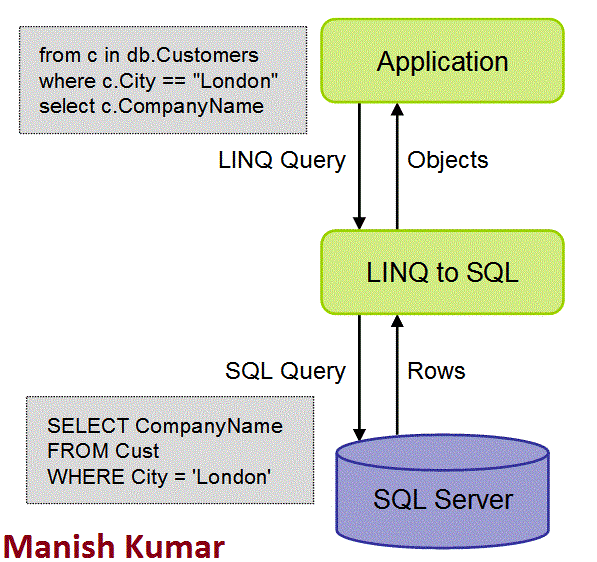 from c in db.Customers
where c.City == "London"
select c.CompanyName

Application

LINQ Query

Objects

LINQ to SQL

SQL Query

Rows

SELECT CompanyName
FROM Cust
WHERE City = 'London'

SQL Server

Manish Kumar